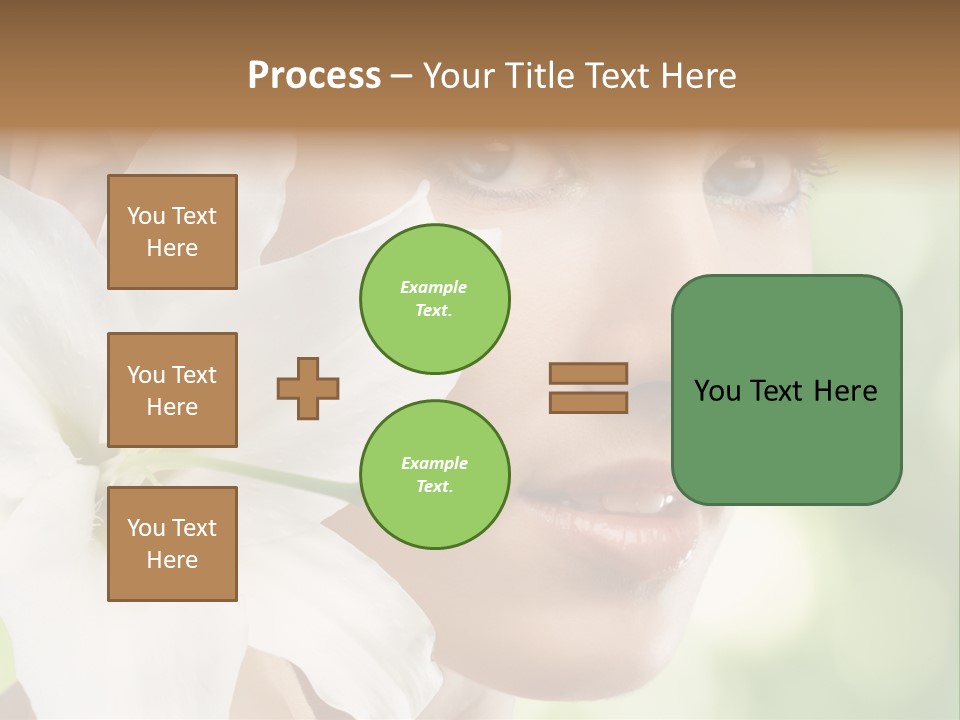 Process – Your Title Text Here

You Text Here

You Text Here

You Text Here

Example Text.

Example Text.

You Text Here